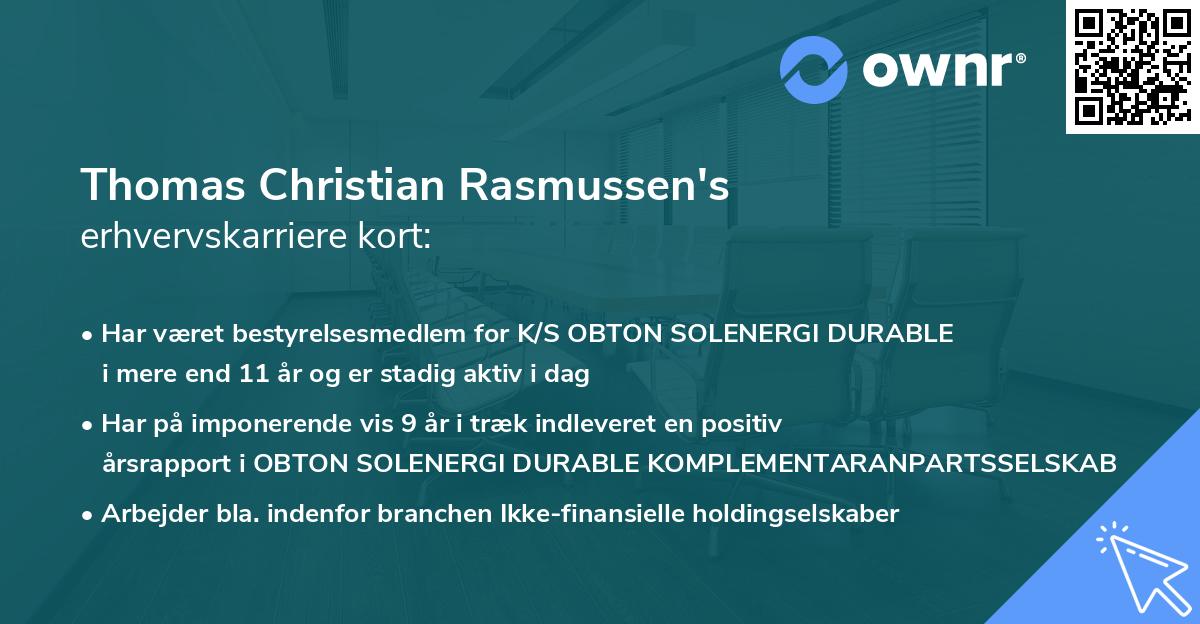 ownr®

Thomas Christian Rasmussen's
erhvervskarriere kort:

• Har været bestyrelsesmedlem for K/S OBTON SOLENERGI DURABLE i mere end 11 år og er stadig aktiv i dag

• Har på imponerende vis 9 år i træk indleveret en positiv årsrapport i OBTON SOLENERGI DURABLE KOMPLEMENTARANPARTSSELSKAB

• Arbejder bla. indenfor branchen Ikke-finansielle holdingselskaber